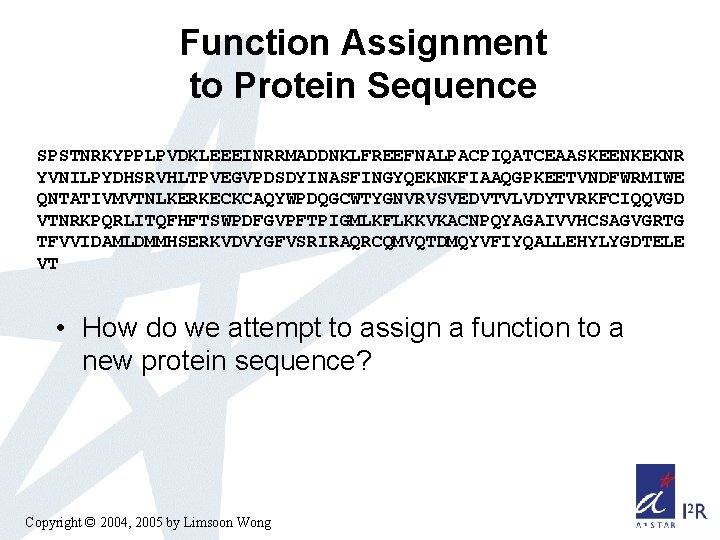 Function Assignment to Protein Sequence

SPSTNRKYPPLPVDKLEEEINRRMADDNKLFREEFNALPACPIQATCEAASKEENKEKNR
YVNILPYDHSRVHLTPVEGVPDSDYINASFINGYQEKNKFIAAQGPKEETVNDFWRMIWE
QNTATIVMVTNLKERKECKCAQYWPDQGCWTYGNVRVSVEDVTVLVDYTVRKFCIQQVGD
VTNRKPQRLITQFHFTSWPDFGVPFTPIGMLKFLKKVKACNPQYAGAIVVHCSAGVGRTG
TFVVIDAMLDMMHSERKVDVYGFVSRIRAQRCQMVQTDMQYVFIYQALLEHYLYGDTELE
VT

• How do we attempt to assign a function to a new protein sequence?

Copyright © 2004, 2005 by Limsoon Wong

A*STAR I²R